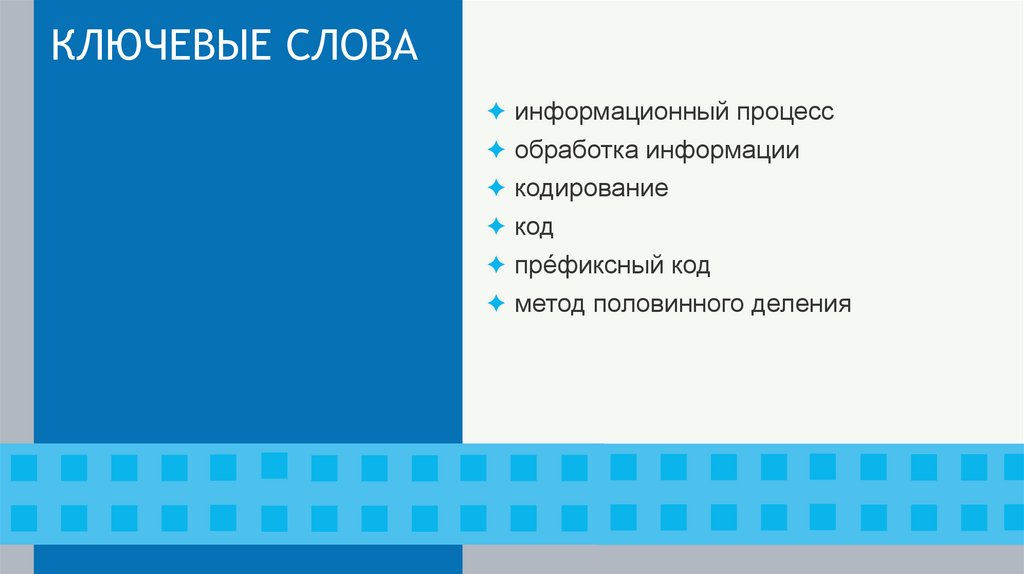 КЛЮЧЕВЫЕ СЛОВА

✦ информационный процесс
✦ обработка информации
✦ кодирование
✦ код
✦ пре́фиксный код
✦ метод половинного деления